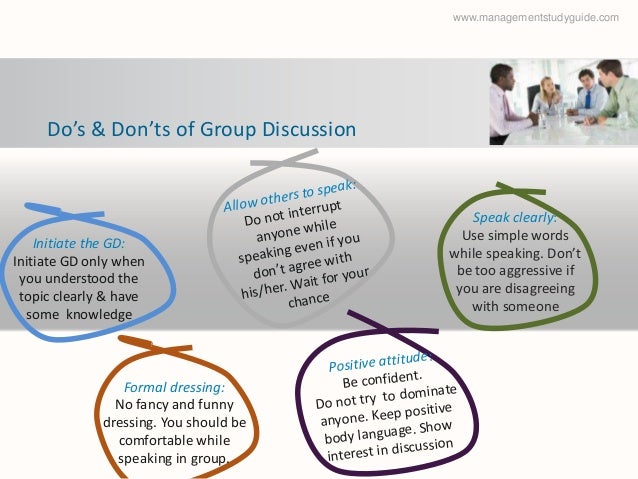 www.managementstudyguide.com

Do's & Don'ts of Group Discussion

Initiate the GD:
Initiate GD only when you understood the topic clearly & have some knowledge

Allow others to speak:
Do not interrupt anyone while speaking even if you don't agree with his/her. Wait for your chance

Speak clearly:
Use simple words while speaking. Don't be too aggressive if you are disagreeing with someone

Formal dressing:
No fancy and funny dressing. You should be comfortable while speaking in group.

Positive attitude:
Be confident.
Do not try to dominate anyone. Keep positive body language. Show interest in discussion